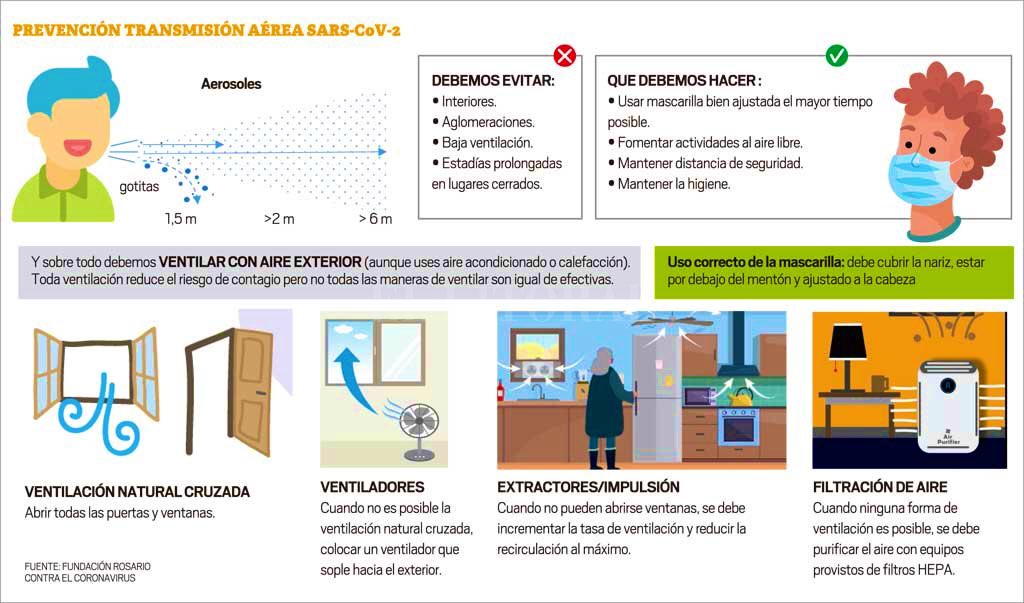 PREVENCIÓN TRANSMISIÓN AÉREA SARS-CoV-2

Aerosoles

gotitas

1,5 m

>2 m

> 6 m

DEBEMOS EVITAR:
• Interiores.
• Aglomeraciones.
• Baja ventilación.
• Estadías prolongadas en lugares cerrados.

QUE DEBEMOS HACER :
• Usar mascarilla bien ajustada el mayor tiempo posible.
• Fomentar actividades al aire libre.
• Mantener distancia de seguridad.
• Mantener la higiene.

Y sobre todo debemos VENTILAR CON AIRE EXTERIOR (aunque uses aire acondicionado o calefacción). Toda ventilación reduce el riesgo de contagio pero no todas las maneras de ventilar son igual de efectivas.

Uso correcto de la mascarilla: debe cubrir la nariz, estar por debajo del mentón y ajustado a la cabeza

Air Purifier

VENTILACIÓN NATURAL CRUZADA
Abrir todas las puertas y ventanas.

VENTILADORES
Cuando no es posible la ventilación natural cruzada, colocar un ventilador que sople hacia el exterior.

EXTRACTORES/IMPULSIÓN
Cuando no pueden abrirse ventanas, se debe incrementar la tasa de ventilación y reducir la recirculación al máximo.

FILTRACIÓN DE AIRE
Cuando ninguna forma de ventilación es posible, se debe purificar el aire con equipos provistos de filtros HEPA.

FUENTE: FUNDACIÓN ROSARIO CONTRA EL CORONAVIRUS